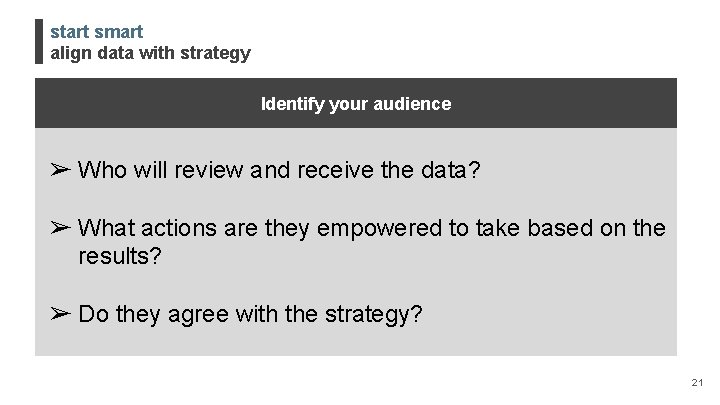 start smart
align data with strategy

Identify your audience

➢ Who will review and receive the data?

➢ What actions are they empowered to take based on the results?

➢ Do they agree with the strategy?

21